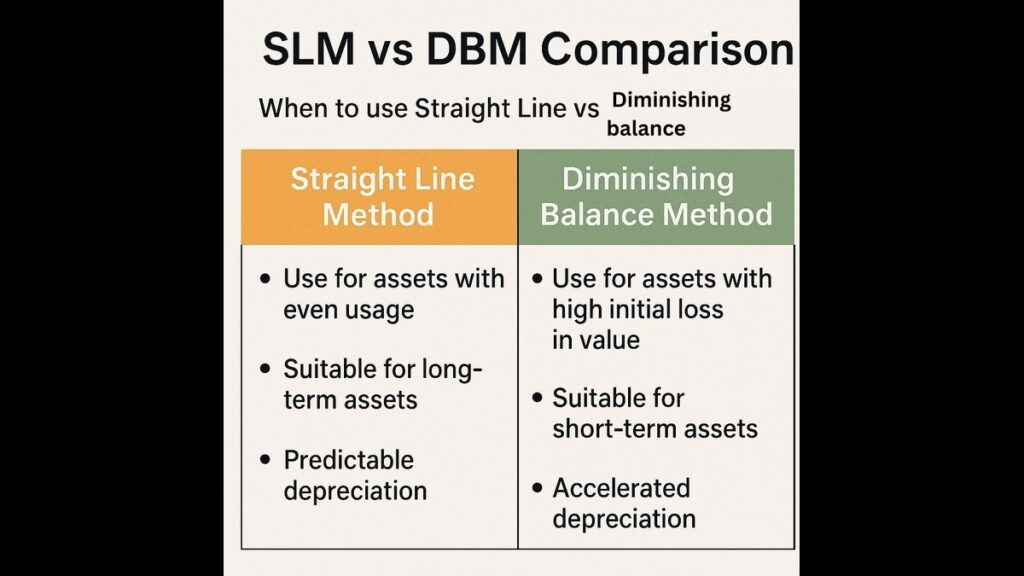 SLM vs DBM Comparison

When to use Straight Line vs Diminishing balance

| Straight Line Method | Diminishing Balance Method |
|---|---|
| • Use for assets with even usage<br>• Suitable for long-term assets<br>• Predictable depreciation | • Use for assets with high initial loss in value<br>• Suitable for short-term assets<br>• Accelerated depreciation |